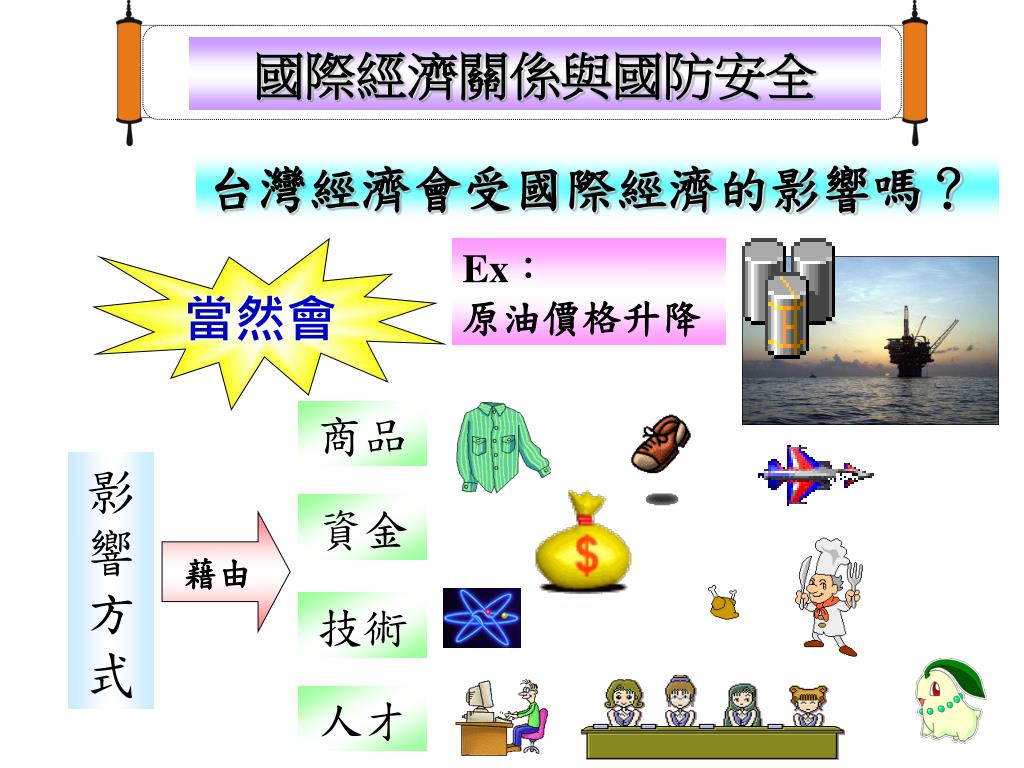 國際經濟關係與國防安全

台灣經濟會受國際經濟的影響嗎？

當然會

Ex：
原油價格升降

影響方式

藉由

商品

資金

技術

人才

$